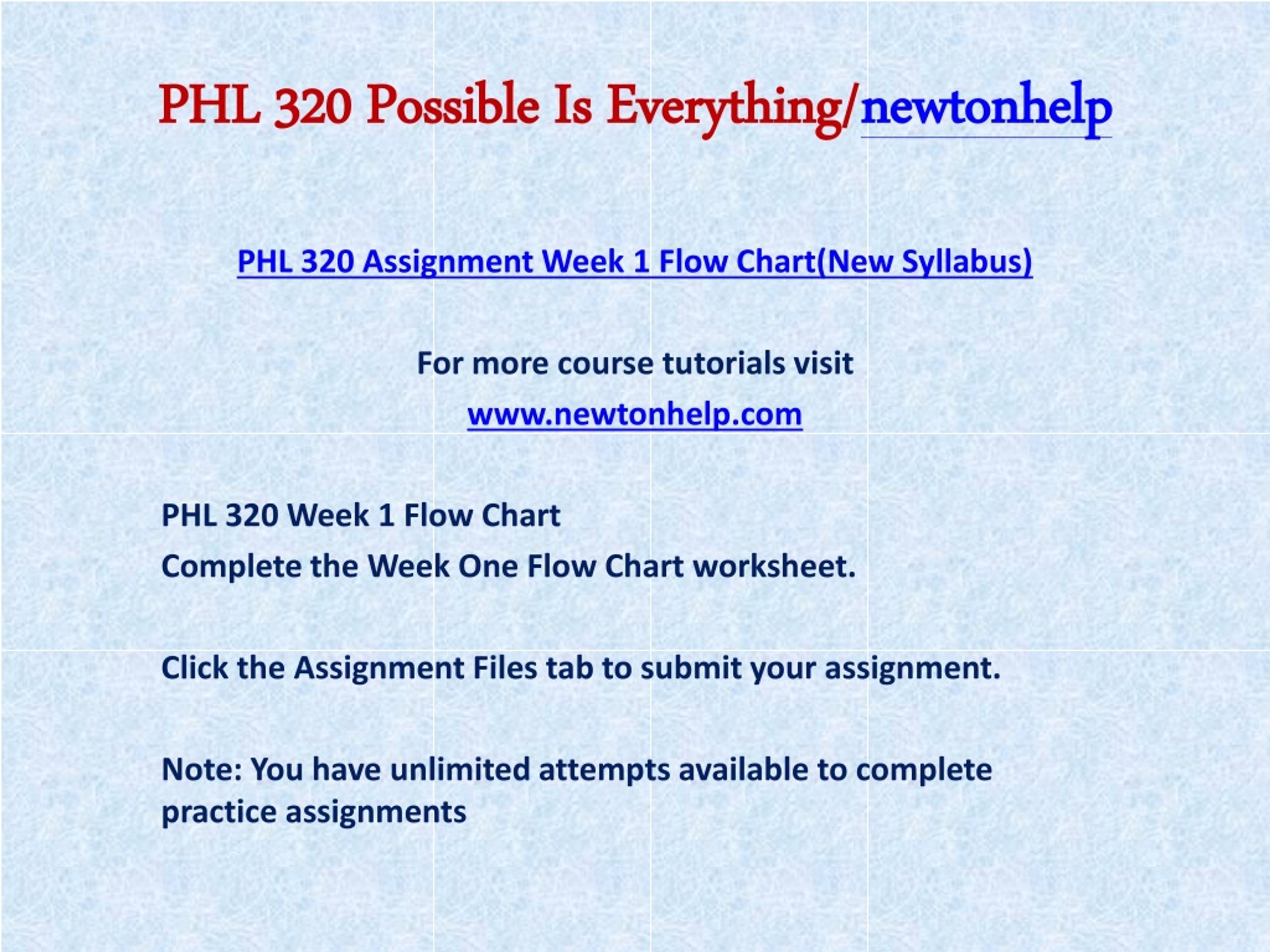 PHL 320 Possible Is Everything/newtonhelp

PHL 320 Assignment Week 1 Flow Chart(New Syllabus)

For more course tutorials visit
www.newtonhelp.com

PHL 320 Week 1 Flow Chart
Complete the Week One Flow Chart worksheet.

Click the Assignment Files tab to submit your assignment.

Note: You have unlimited attempts available to complete practice assignments